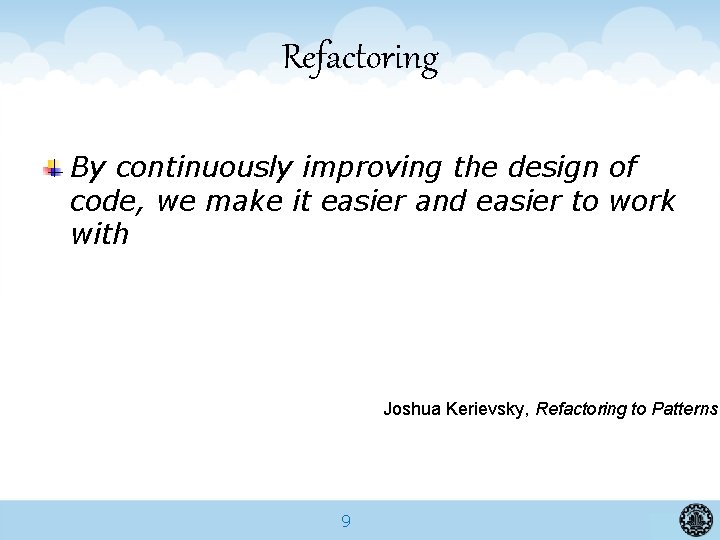 Refactoring

By continuously improving the design of code, we make it easier and easier to work with

Joshua Kerievsky, Refactoring to Patterns

9